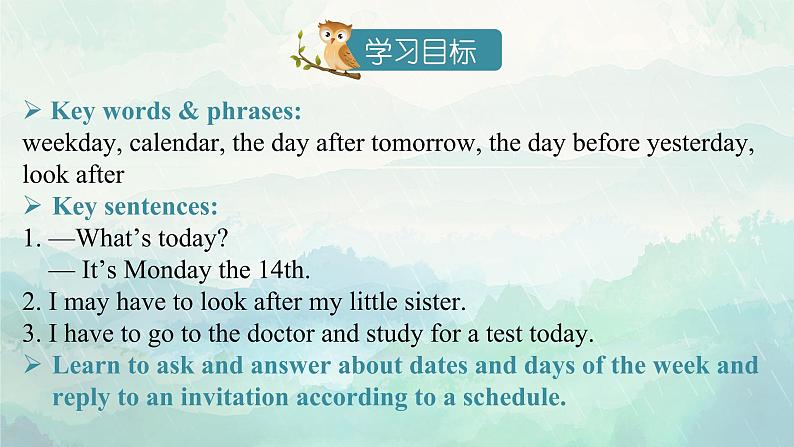 学习目标

➢ Key words & phrases:
weekday, calendar, the day after tomorrow, the day before yesterday, look after

➢ Key sentences:
1. —What’s today?
— It’s Monday the 14th.
2. I may have to look after my little sister.
3. I have to go to the doctor and study for a test today.

➢ Learn to ask and answer about dates and days of the week and reply to an invitation according to a schedule.